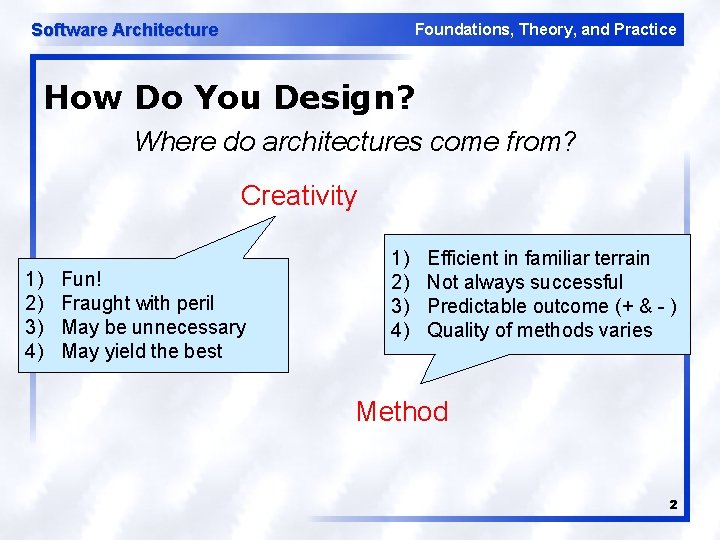 Software Architecture

Foundations, Theory, and Practice

How Do You Design?

Where do architectures come from?

Creativity

1) Fun!
2) Fraught with peril
3) May be unnecessary
4) May yield the best

1) Efficient in familiar terrain
2) Not always successful
3) Predictable outcome (+ & - )
4) Quality of methods varies

Method

2